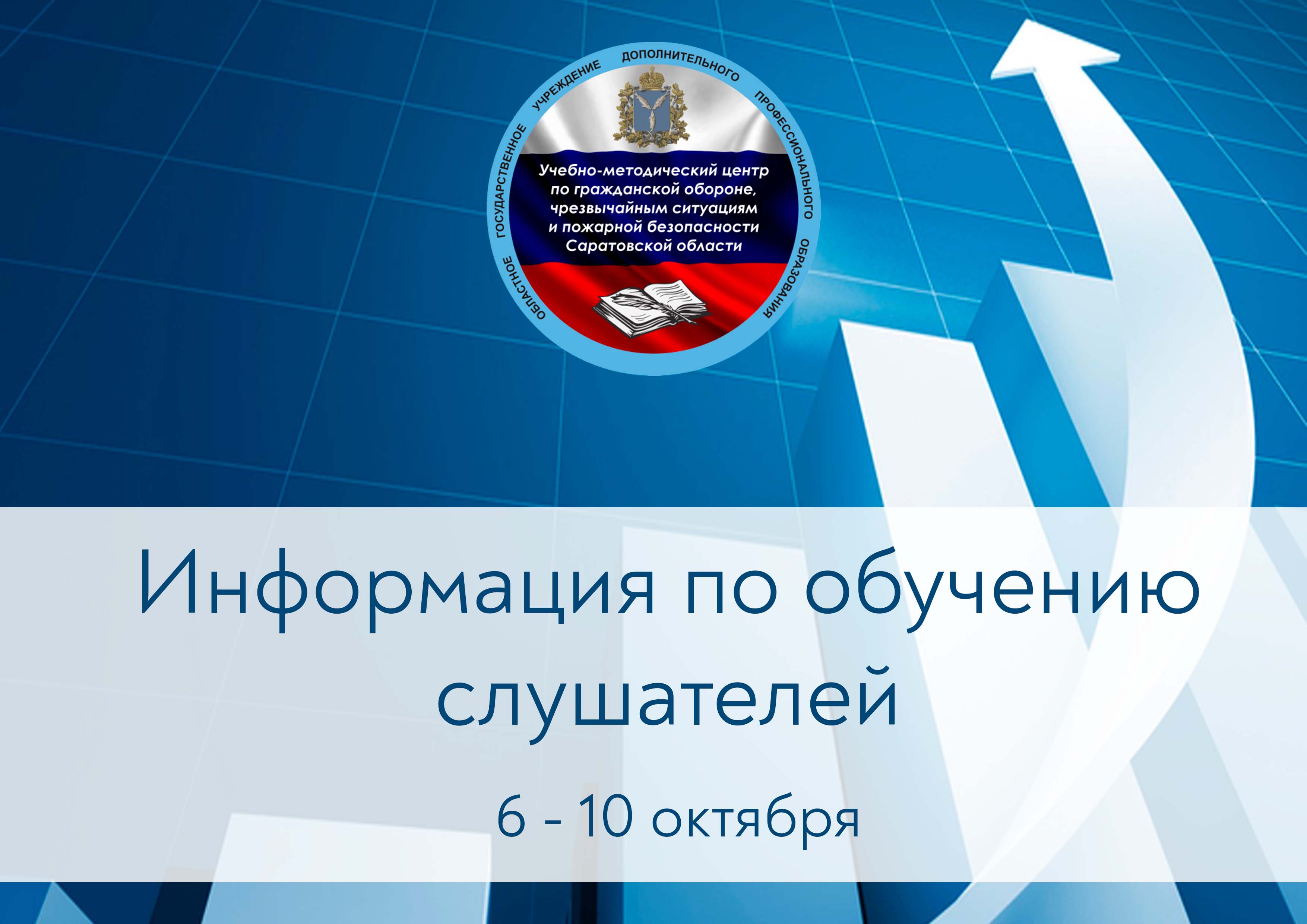 ОБЛАСТНОЕ ГОСУДАРСТВЕННОЕ УЧРЕЖДЕНИЕ ДОПОЛНИТЕЛЬНОГО ПРОФЕССИОНАЛЬНОГО ОБРАЗОВАНИЯ

Учебно-методический центр по гражданской обороне, чрезвычайным ситуациям и пожарной безопасности Саратовской области

Информация по обучению слушателей

6 - 10 октября